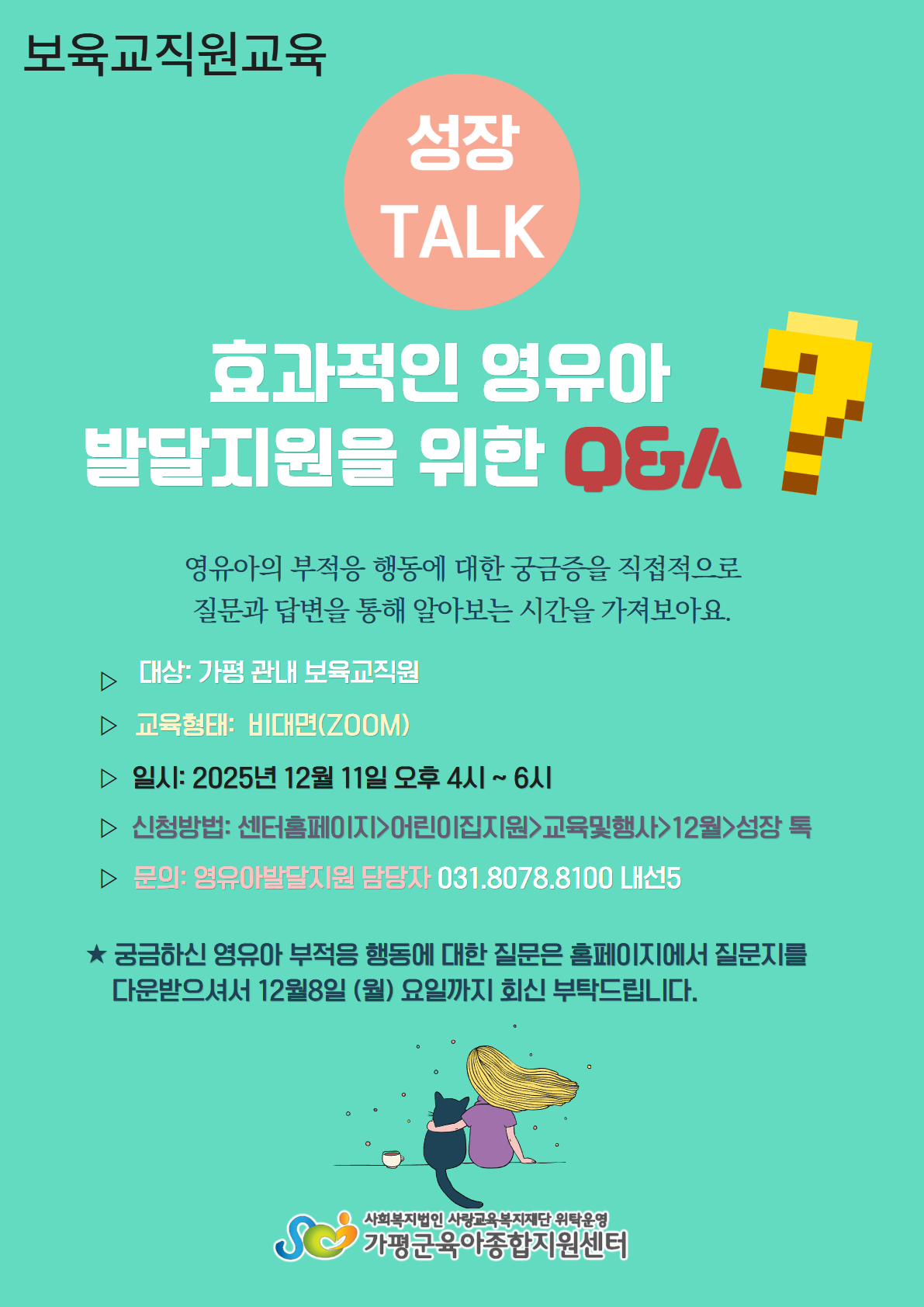 보육교직원교육

성장
TALK

효과적인 영유아
발달지원을 위한 Q&A

영유아의 부적응 행동에 대한 궁금증을 직접적으로
질문과 답변을 통해 알아보는 시간을 가져보아요.

▷ 대상: 가평 관내 보육교직원

▷ 교육형태: 비대면(ZOOM)

▷ 일시: 2025년 12월 11일 오후 4시 ~ 6시

▷ 신청방법: 센터홈페이지>어린이집지원>교육및행사>12월>성장 톡

▷ 문의: 영유아발달지원 담당자 031.8078.8100 내선5

★ 궁금하신 영유아 부적응 행동에 대한 질문은 홈페이지에서 질문지를 다운받으셔서 12월8일 (월) 요일까지 회신 부탁드립니다.

사회복지법인 사랑교육복지재단 위탁운영
가평군육아종합지원센터